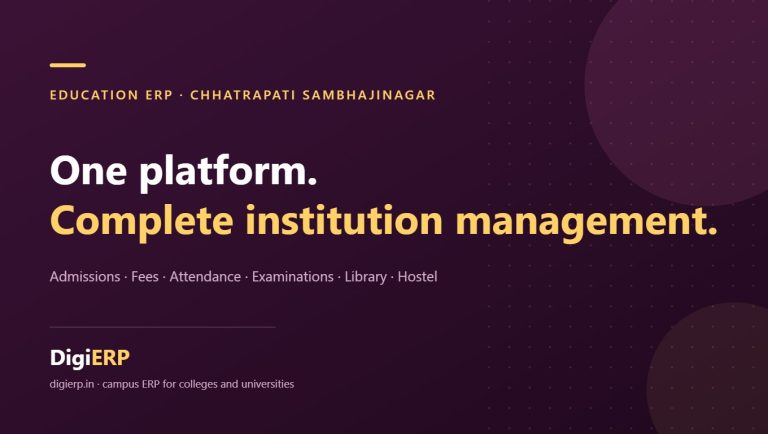 EDUCATION ERP · CHHATRAPATI SAMBHAJINAGAR

One platform.
Complete institution management.

Admissions · Fees · Attendance · Examinations · Library · Hostel

DigiERP

digierp.in · campus ERP for colleges and universities